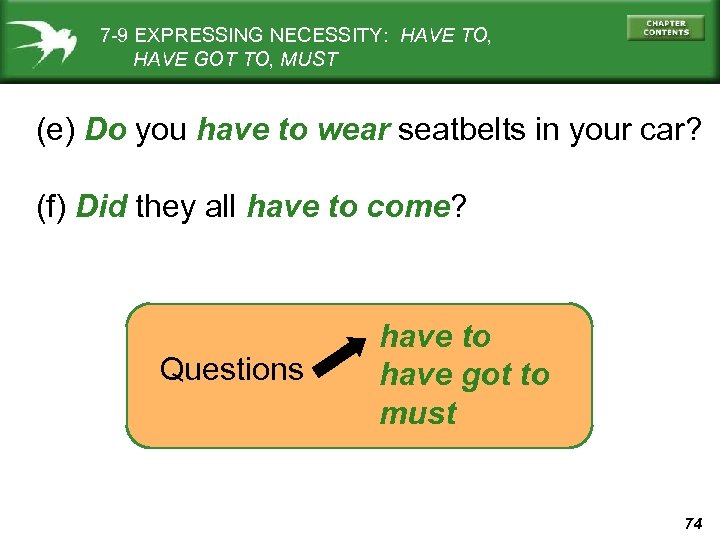 7-9 EXPRESSING NECESSITY: HAVE TO, HAVE GOT TO, MUST

CHAPTER CONTENTS

(e) Do you have to wear seatbelts in your car?

(f) Did they all have to come?

Questions

have to
have got to
must

74